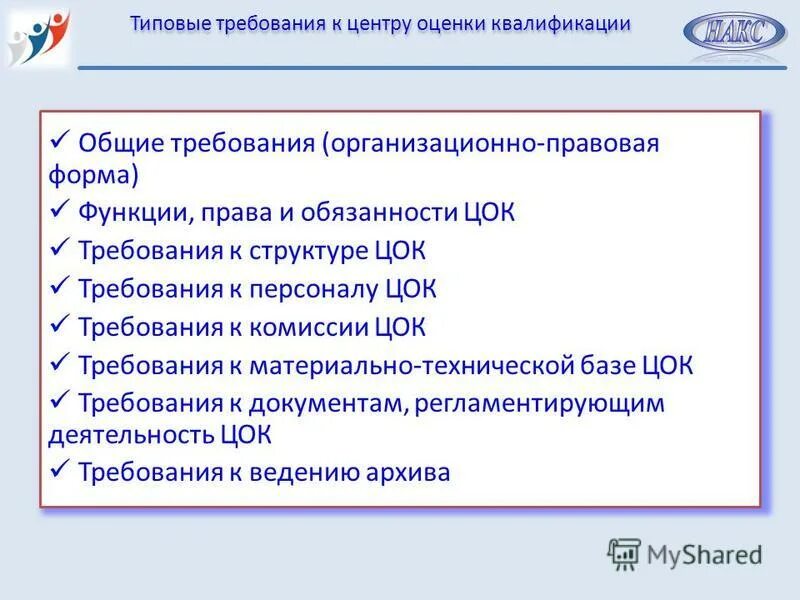 Типовые требования к центру оценки квалификации

НАКС

✓ Общие требования (организационно-правовая форма)
✓ Функции, права и обязанности ЦОК
✓ Требования к структуре ЦОК
✓ Требования к персоналу ЦОК
✓ Требования к комиссии ЦОК
✓ Требования к материально-технической базе ЦОК
✓ Требования к документам, регламентирующим деятельность ЦОК
✓ Требования к ведению архива

MyShared